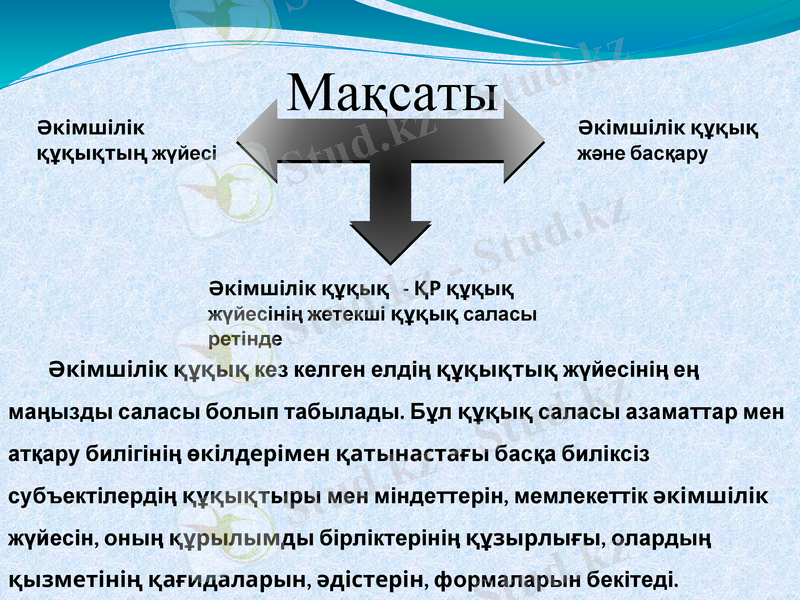 Мақсаты

Әкімшілік құқықтың жүйесі

Әкімшілік құқық және басқару

Әкімшілік құқық - ҚР құқық жүйесінің жетекші құқық саласы ретінде

Әкімшілік құқық кез келген елдің құқықтық жүйесінің ең маңызды саласы болып табылады. Бұл құқық саласы азаматтар мен атқару билігінің өкілдерімен қатынастағы басқа биліксіз субъектілердің құқықтыры мен міндеттерін, мемлекеттік әкімшілік жүйесін, оның құрылымды бірліктерінің құзырлығы, олардың қызметінің қағидаларын, әдістерін, формаларын бекітеді.

Stud.kz